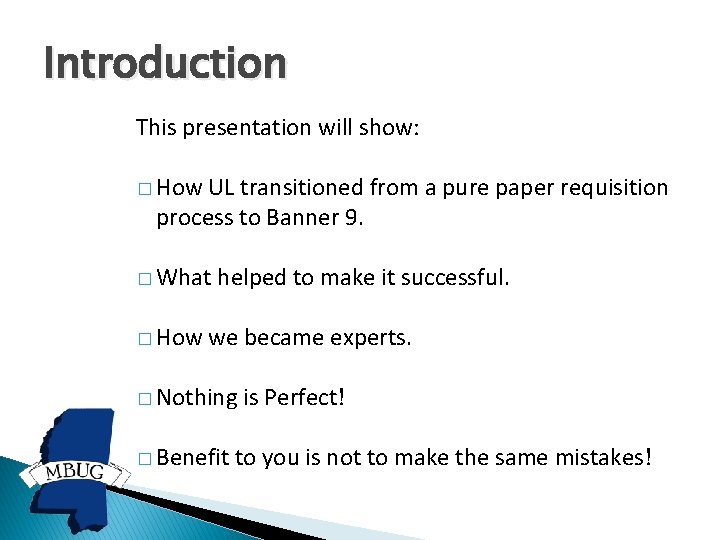 Introduction

This presentation will show:

□ How UL transitioned from a pure paper requisition process to Banner 9.

□ What helped to make it successful.

□ How we became experts.

□ Nothing is Perfect!

□ Benefit to you is not to make the same mistakes!

MBUG